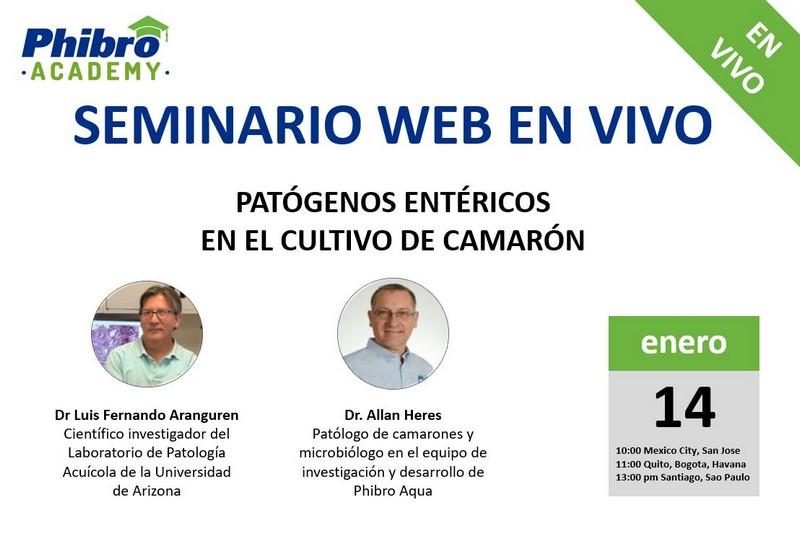 Phibro
ACADEMY

EN VIVO

SEMINARIO WEB EN VIVO

PATÓGENOS ENTÉRICOS
EN EL CULTIVO DE CAMARÓN

Dr Luis Fernando Aranguren
Científico investigador del Laboratorio de Patología Acuícola de la Universidad de Arizona

Dr. Allan Heres
Patólogo de camarones y microbiólogo en el equipo de investigación y desarrollo de Phibro Aqua

enero
14
10:00 Mexico City, San Jose
11:00 Quito, Bogota, Havana
13:00 pm Santiago, Sao Paulo